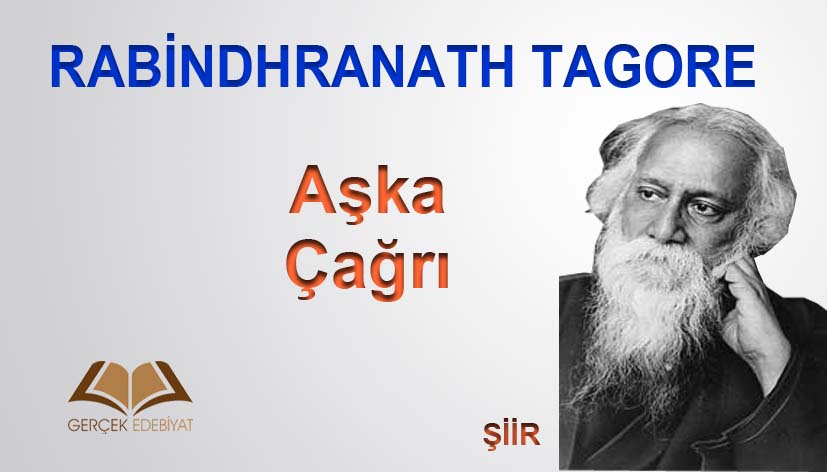 RABİNDHRANATH TAGORE

Aşka Çağrı

GERÇEK EDEBİYAT

ŞİİR